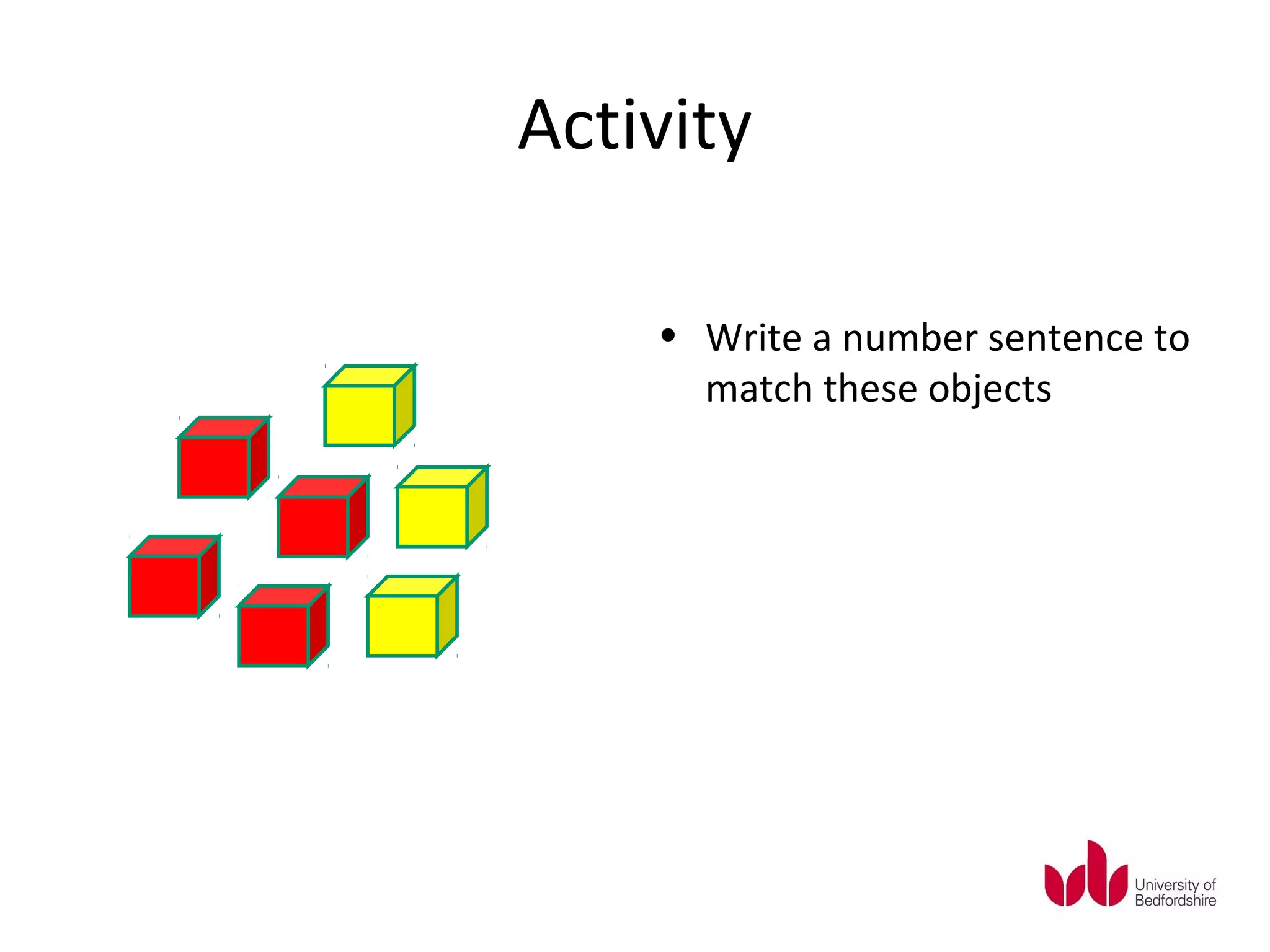 Activity

• Write a number sentence to match these objects

University of Bedfordshire